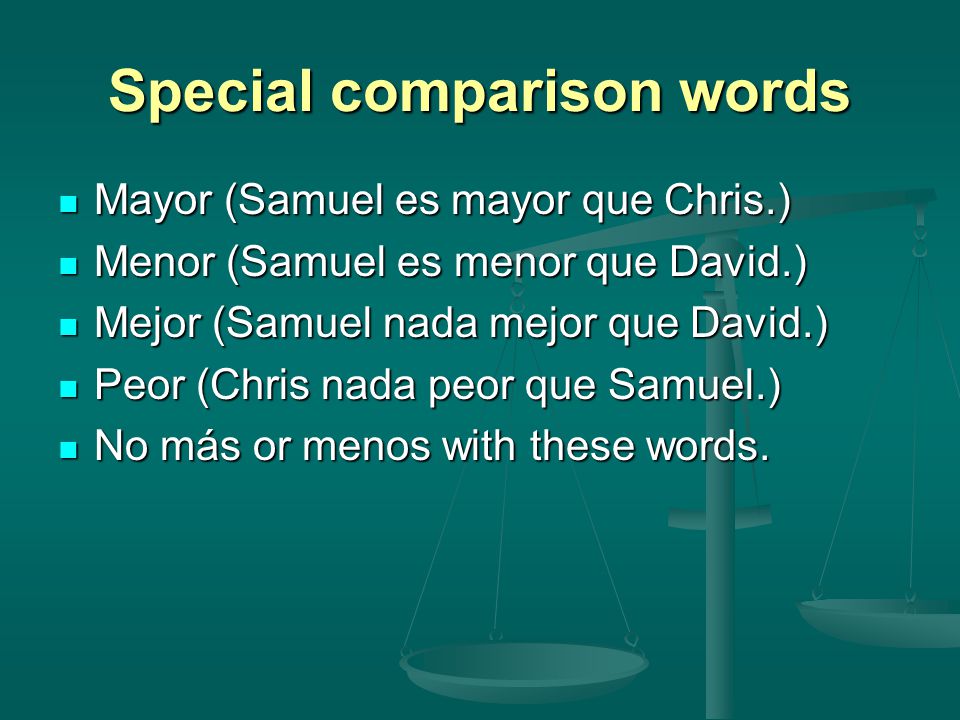 Special comparison words

- Mayor (Samuel es mayor que Chris.)
- Menor (Samuel es menor que David.)
- Mejor (Samuel nada mejor que David.)
- Peor (Chris nada peor que Samuel.)
- No más or menos with these words.